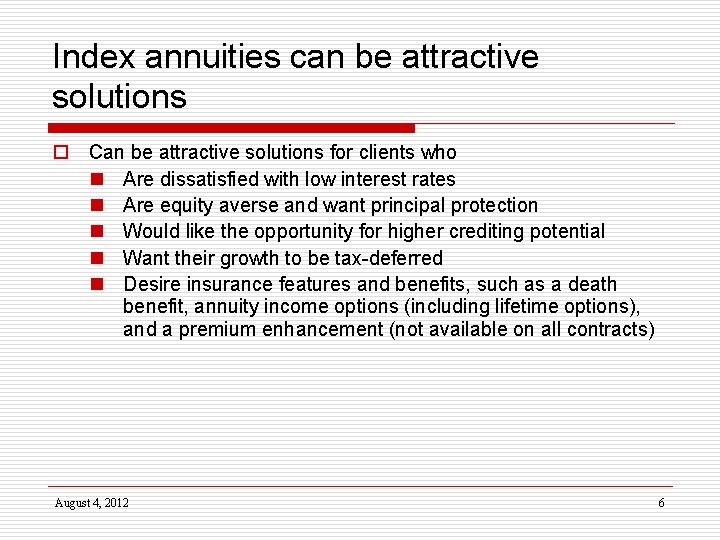 Index annuities can be attractive solutions

Can be attractive solutions for clients who

Are dissatisfied with low interest rates

Are equity averse and want principal protection

Would like the opportunity for higher crediting potential

Want their growth to be tax-deferred

Desire insurance features and benefits, such as a death benefit, annuity income options (including lifetime options), and a premium enhancement (not available on all contracts)

August 4, 2012

6